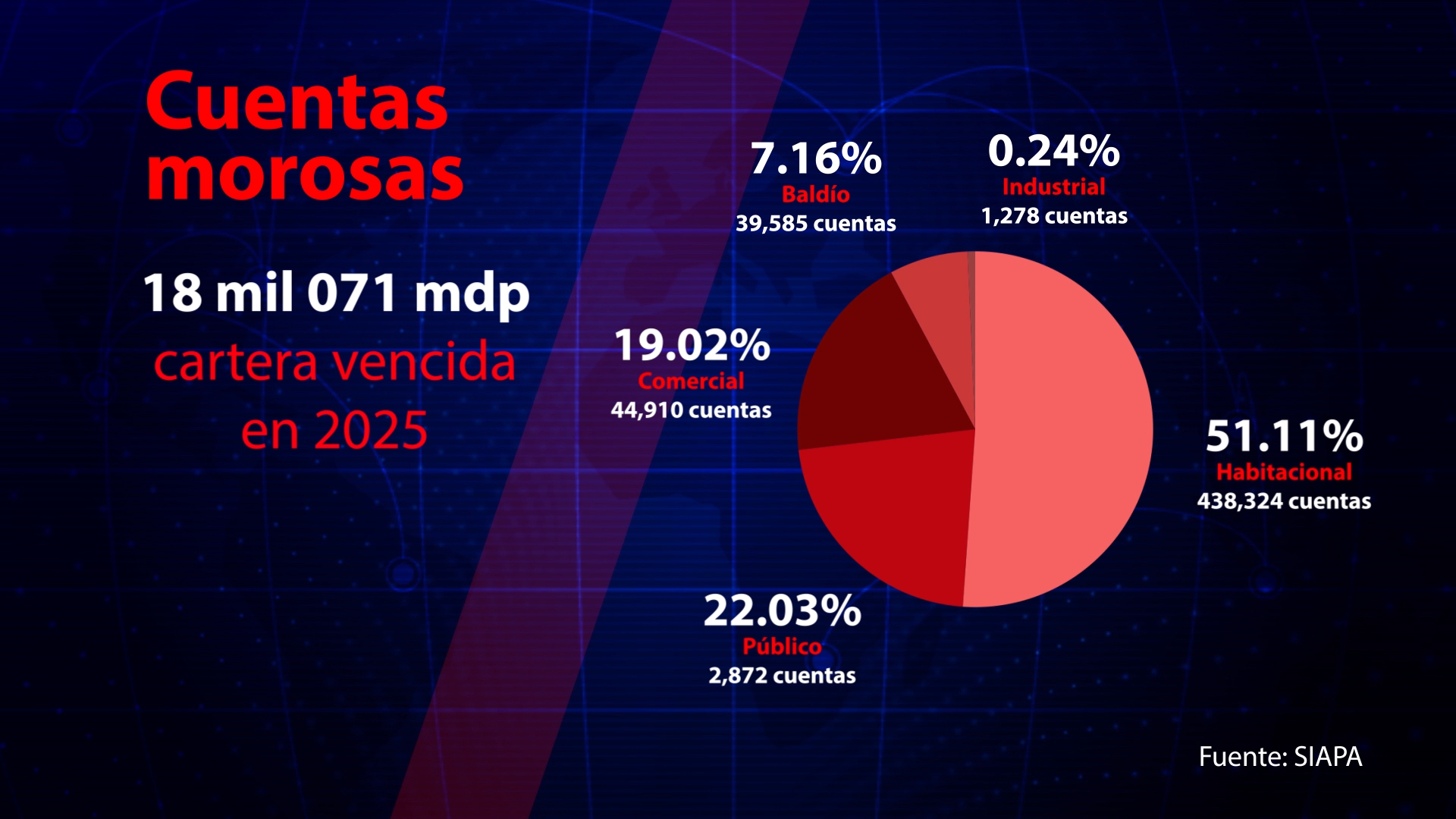 Cuentas morosas

18 mil 071 mdp

cartera vencida en 2025

7.16%
Baldío
39,585 cuentas

0.24%
Industrial
1,278 cuentas

19.02%
Comercial
44,910 cuentas

51.11%
Habitacional
438,324 cuentas

22.03%
Público
2,872 cuentas

Fuente: SIAPA